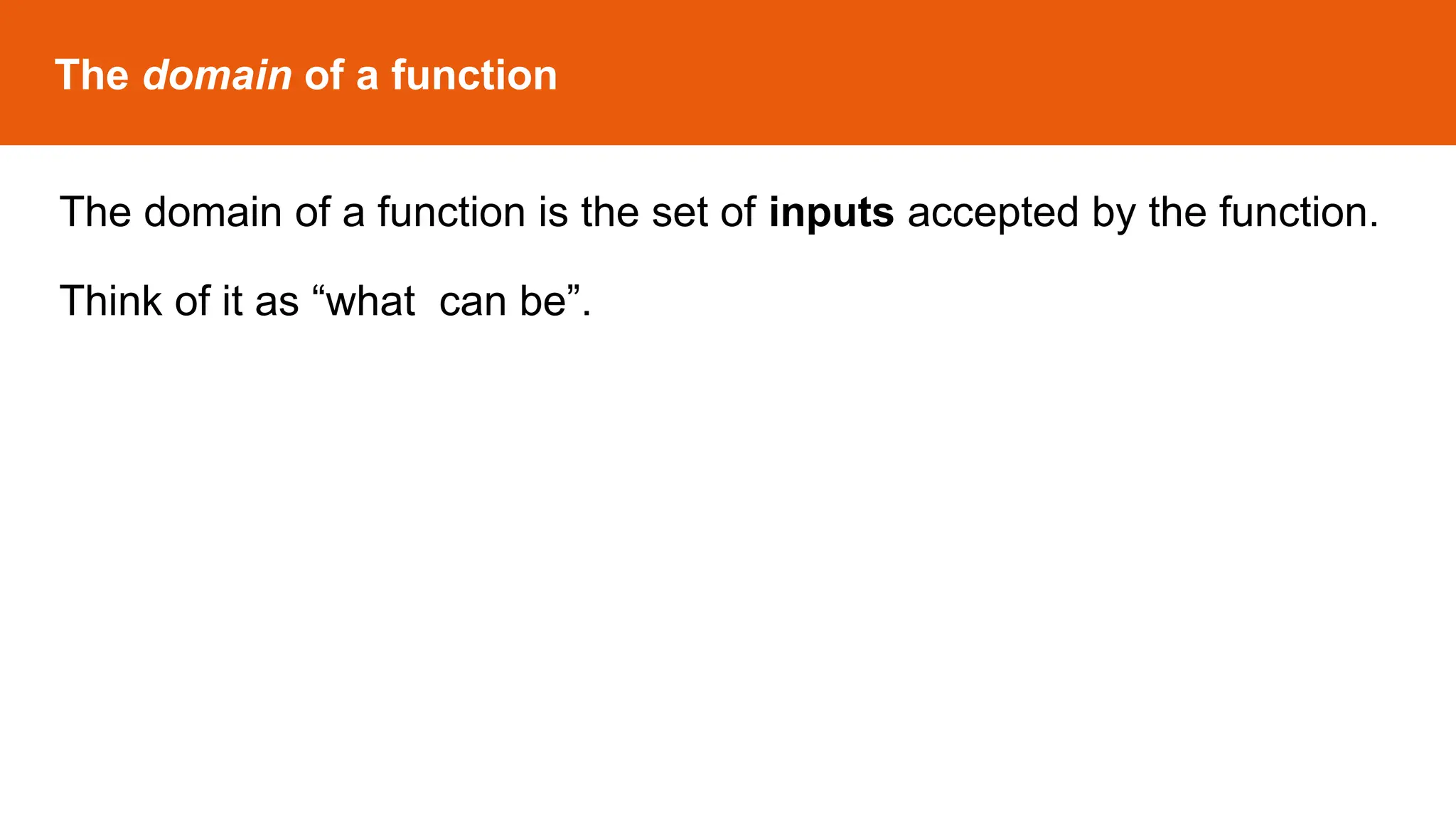 The domain of a function

The domain of a function is the set of inputs accepted by the function.

Think of it as “what  can be”.